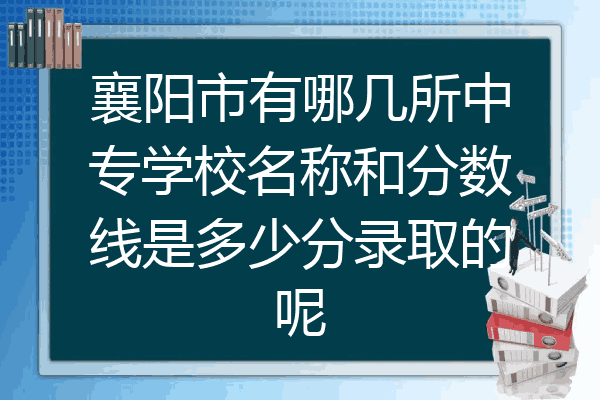 襄阳市有哪几所中专学校名称和分数线是多少分录取的呢